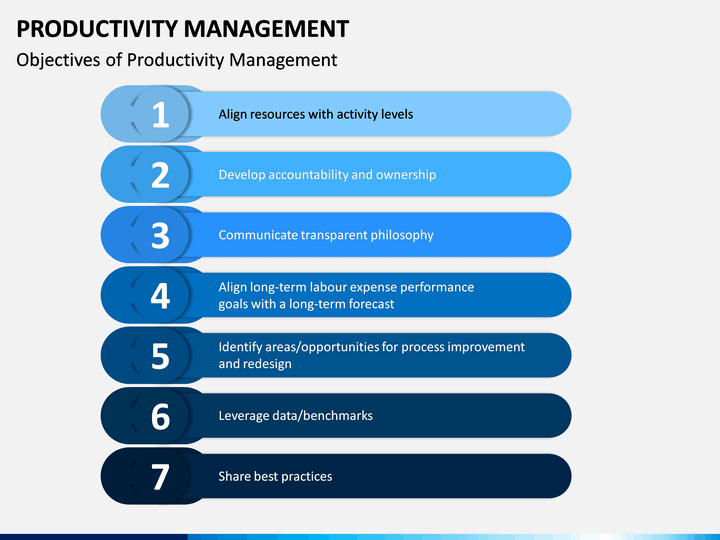 PRODUCTIVITY MANAGEMENT

Objectives of Productivity Management

1 Align resources with activity levels

2 Develop accountability and ownership

3 Communicate transparent philosophy

4 Align long-term labour expense performance goals with a long-term forecast

5 Identify areas/opportunities for process improvement and redesign

6 Leverage data/benchmarks

7 Share best practices